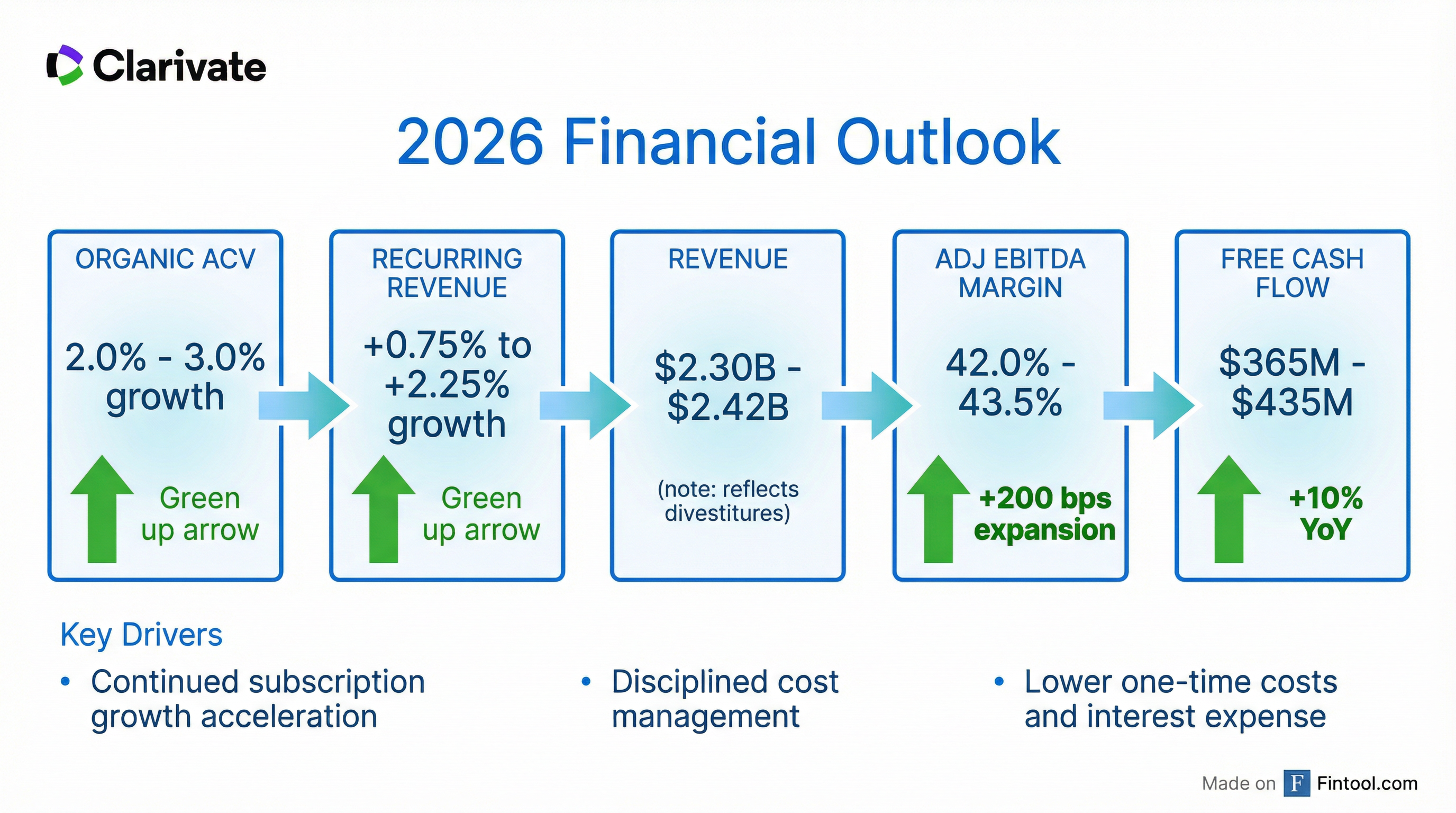 Clarivate

2026 Financial Outlook

ORGANIC ACV

2.0% - 3.0% growth

Green up arrow

RECURRING REVENUE

+0.75% to +2.25% growth

Green up arrow

REVENUE

\$2.30B - \$2.42B

(note: reflects divestitures)

ADJ EBITDA MARGIN

42.0% - 43.5%

+200 bps expansion

FREE CASH FLOW

\$365M - \$435M

+10% YoY

Key Drivers

• Continued subscription growth acceleration

• Disciplined cost management

• Lower one-time costs and interest expense

Made on F Fintool.com